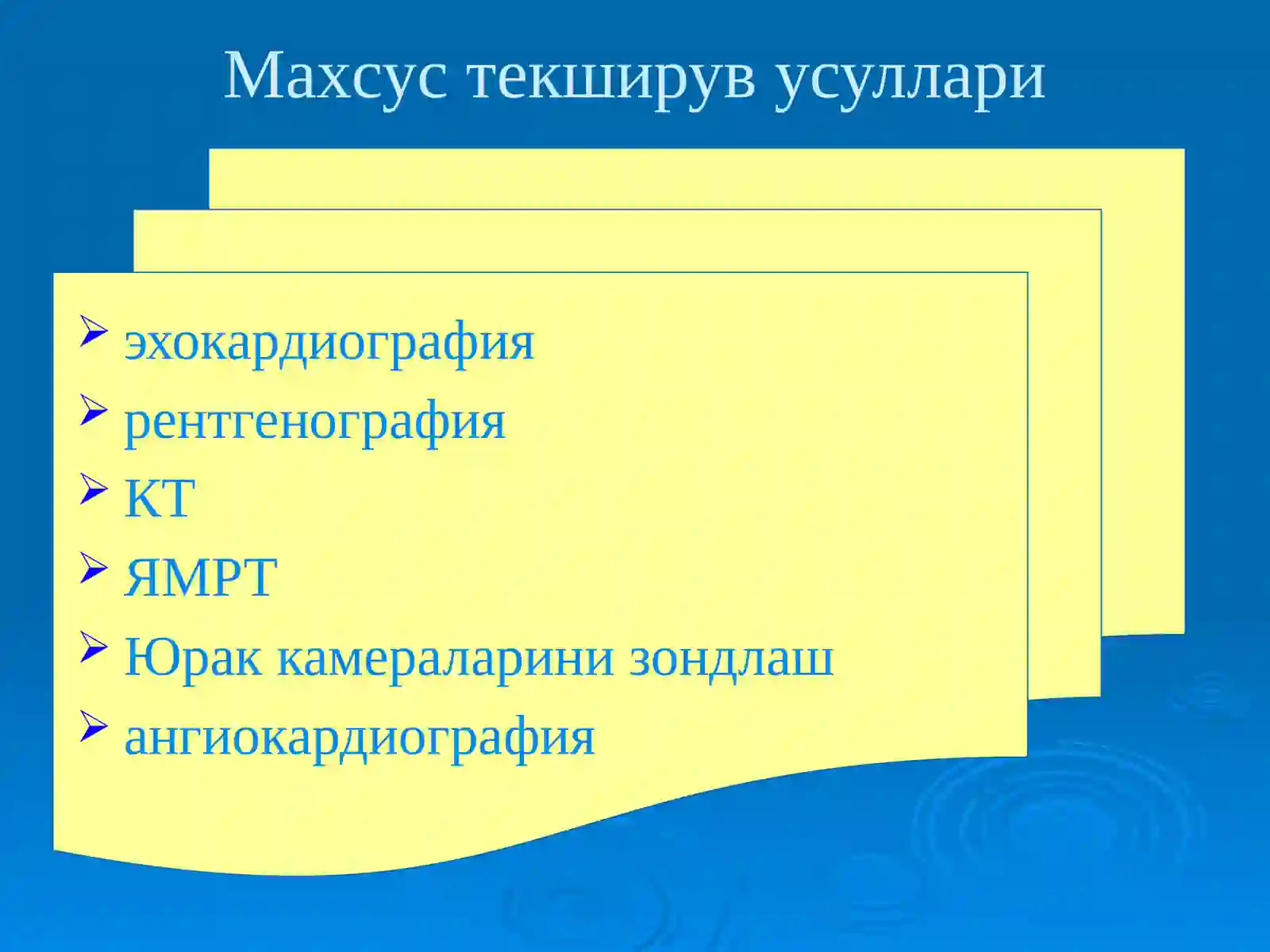 Махсус текширув усуллари

➢ эхокардиография
➢ рентгенография
➢ КТ
➢ ЯМРТ
➢ Юрак камераларини зондлаш
➢ ангиокардиография